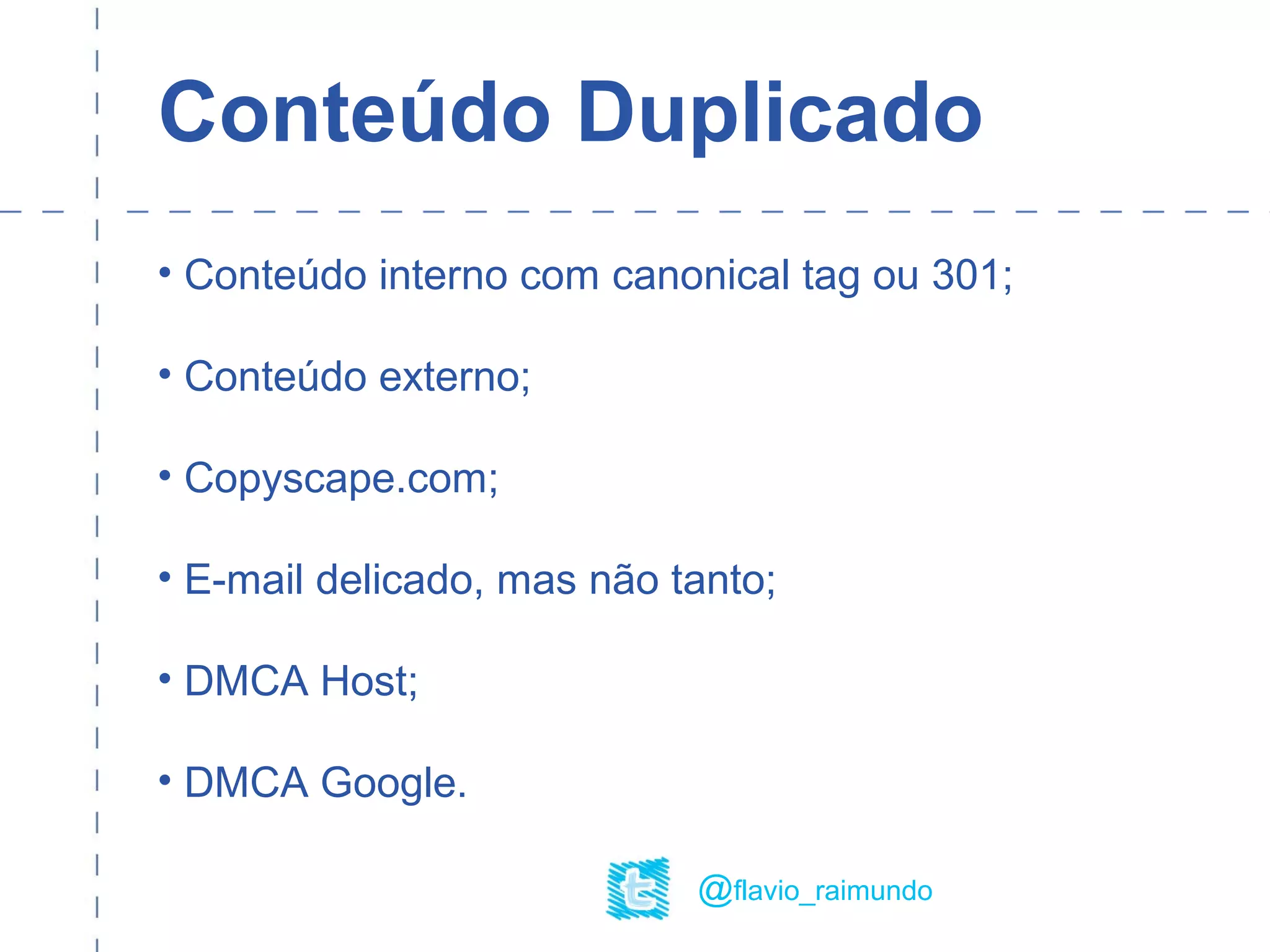 Conteúdo Duplicado

• Conteúdo interno com canonical tag ou 301;

• Conteúdo externo;

• Copyscape.com;

• E-mail delicado, mas não tanto;

• DMCA Host;

• DMCA Google.

t @flavio_raimundo